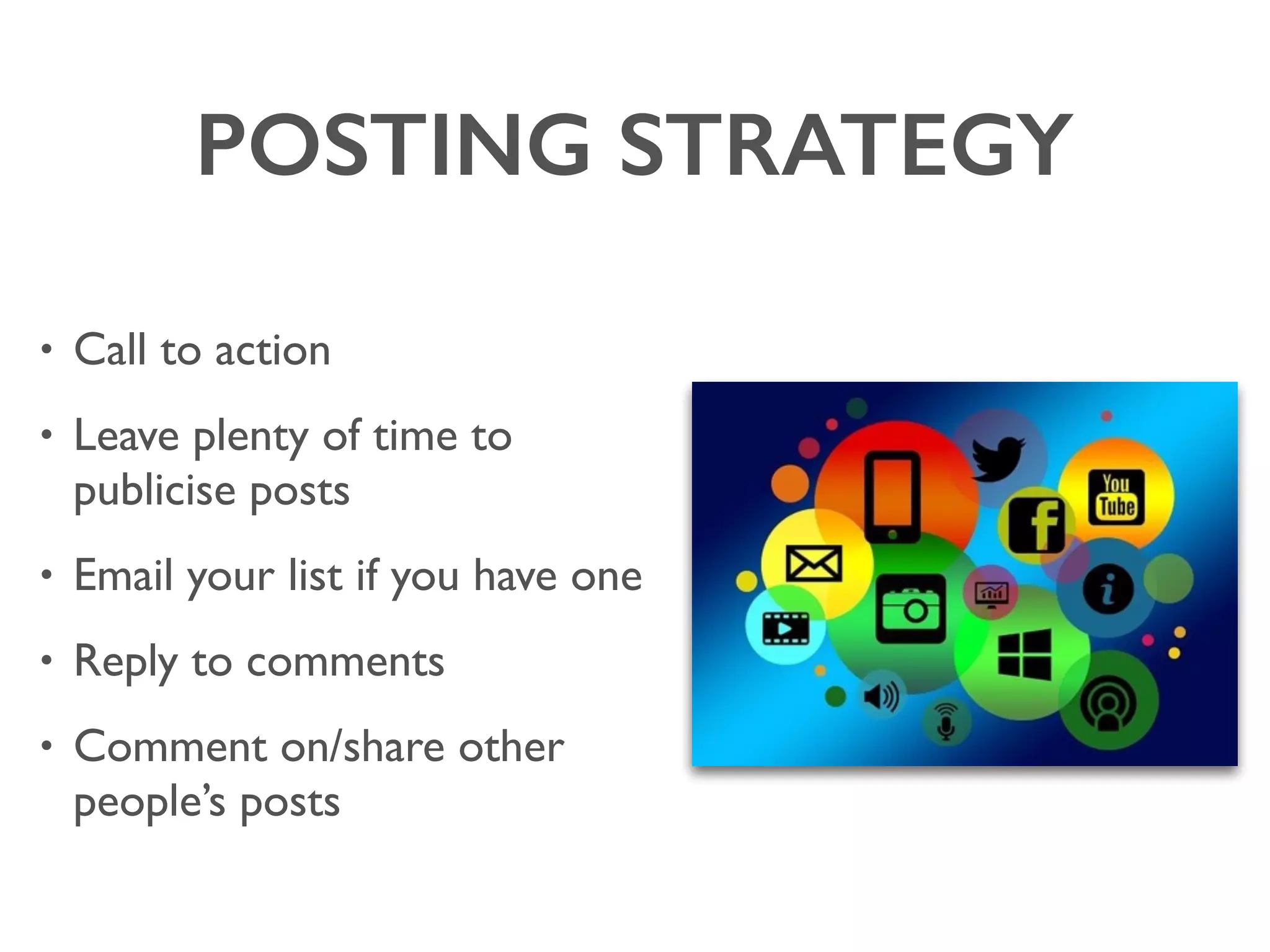 POSTING STRATEGY

• Call to action

• Leave plenty of time to publicise posts

• Email your list if you have one

• Reply to comments

• Comment on/share other people's posts

You Tube

f

i